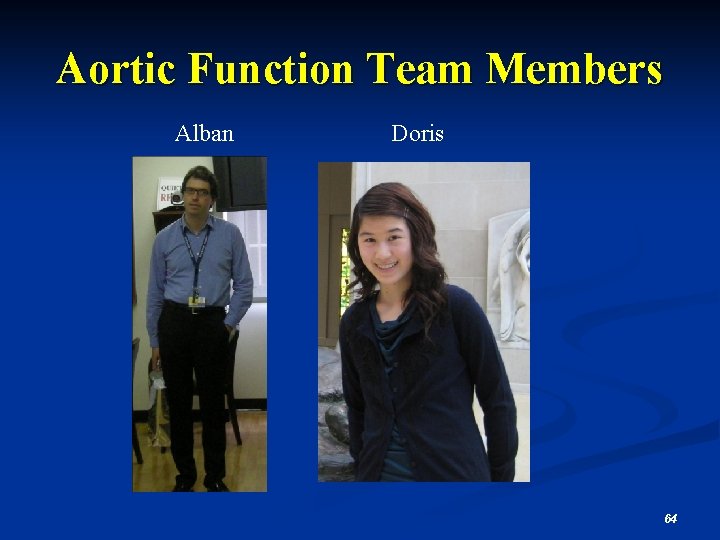 Aortic Function Team Members

Alban

Doris

64